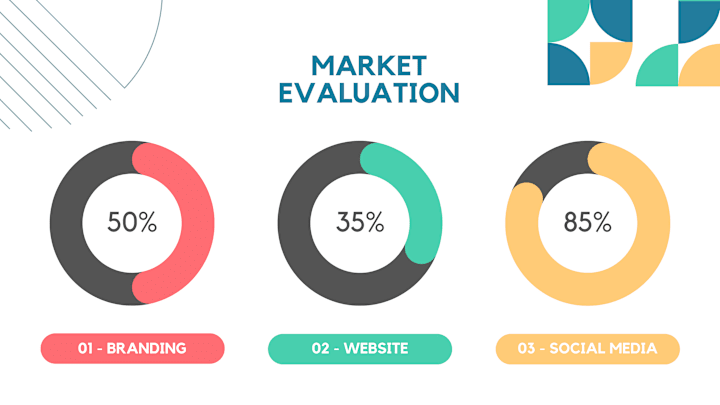 MARKET EVALUATION

50%

35%

85%

01 - BRANDING

02 - WEBSITE

03 - SOCIAL MEDIA